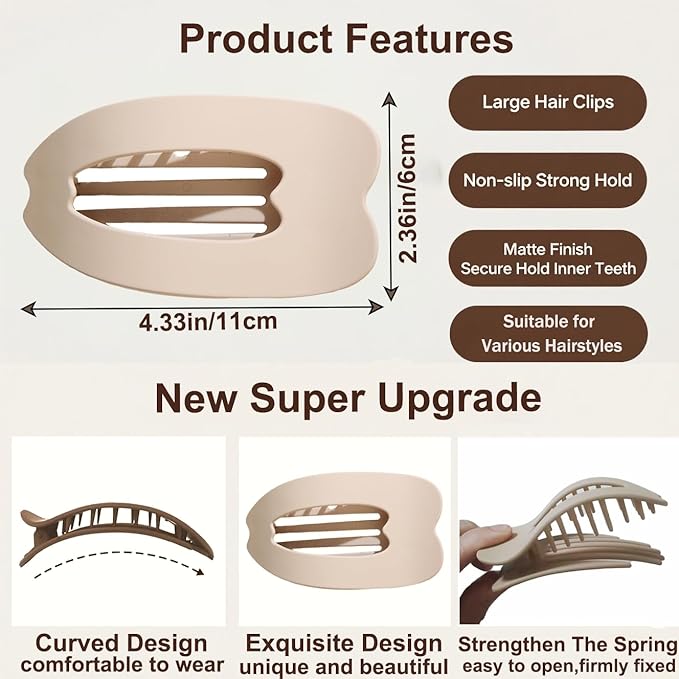 Product Features

2.36in/6cm

4.33in/11cm

Large Hair Clips

Non-slip Strong Hold

Matte Finish
Secure Hold Inner Teeth

Suitable for
Various Hairstyles

New Super Upgrade

Curved Design
comfortable to wear

Exquisite Design
unique and beautiful

Strengthen The Spring
easy to open,firmly fixed